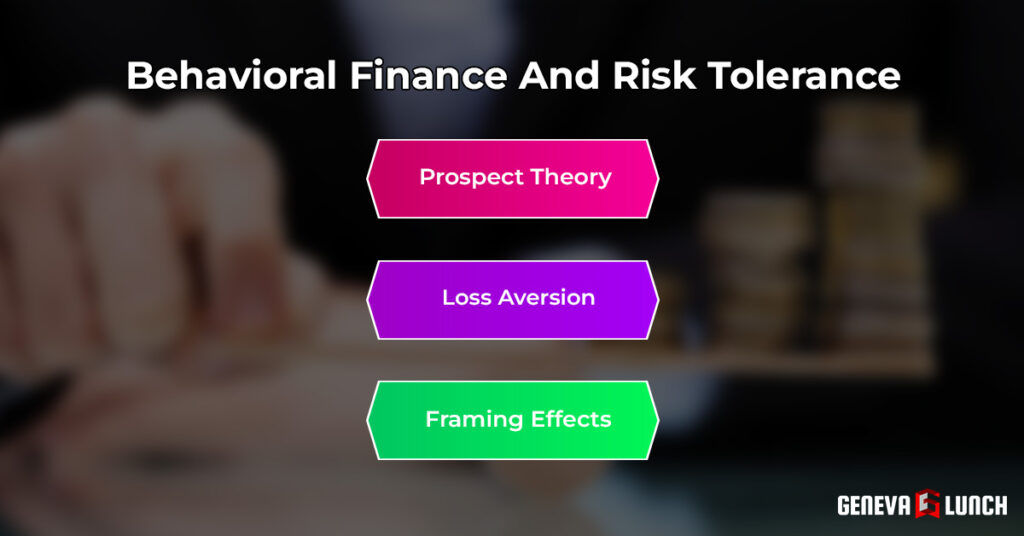 Behavioral Finance And Risk Tolerance

Prospect Theory

Loss Aversion

Framing Effects

GENEVA LUNCH